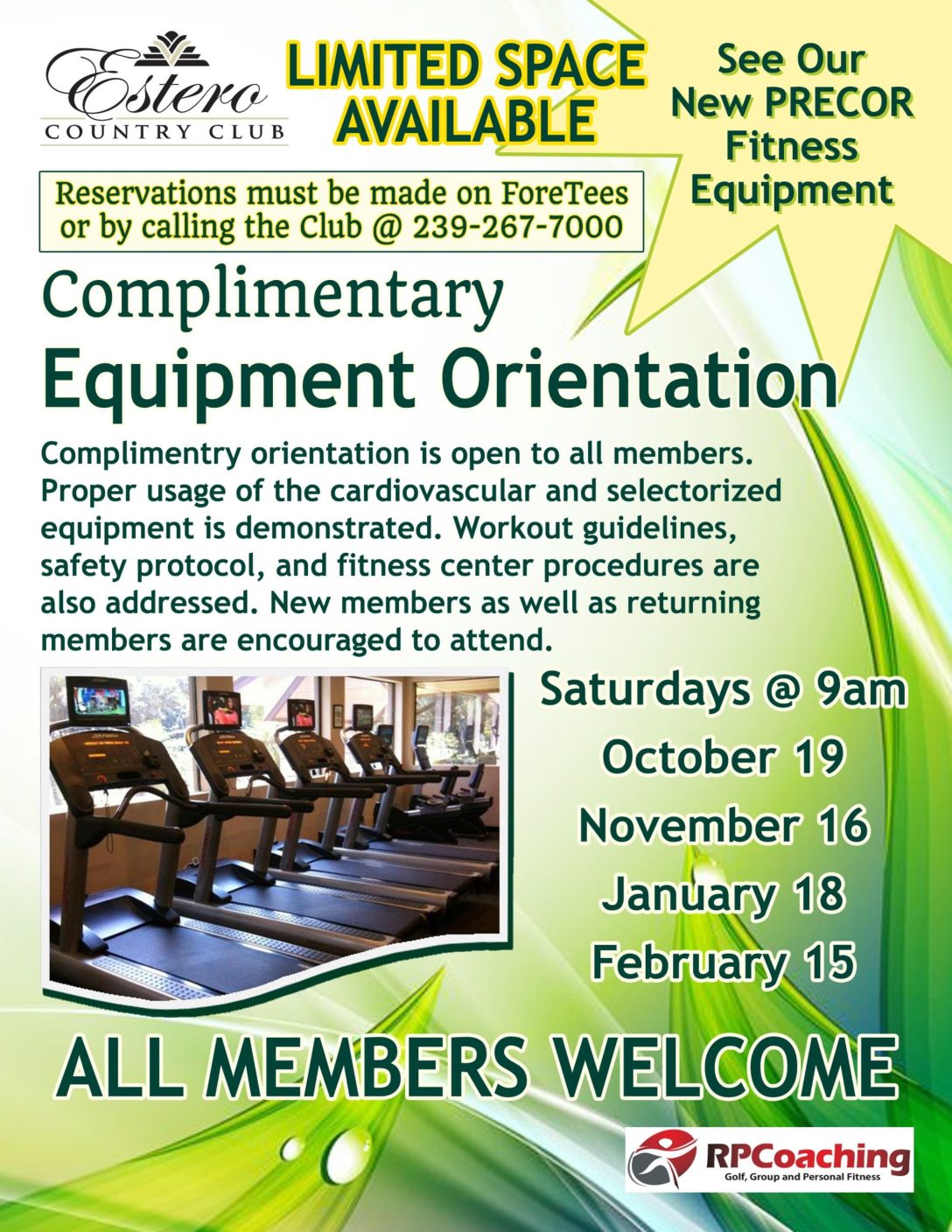 Estero
COUNTRY CLUB

LIMITED SPACE AVAILABLE

See Our New PRECOR Fitness Equipment

Reservations must be made on ForeTees or by calling the Club @ 239-267-7000

Complimentary
Equipment Orientation

Complimentry orientation is open to all members. Proper usage of the cardiovascular and selectorized equipment is demonstrated. Workout guidelines, safety protocol, and fitness center procedures are also addressed. New members as well as returning members are encouraged to attend.

Saturdays @ 9am
October 19
November 16
January 18
February 15

ALL MEMBERS WELCOME

RPCoaching
Golf, Group and Personal Fitness